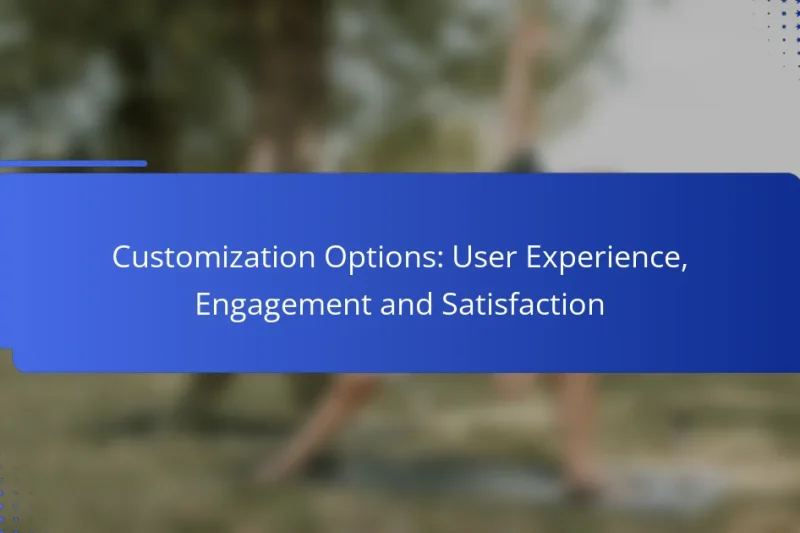 Customization Options: User Experience, Engagement and Satisfaction